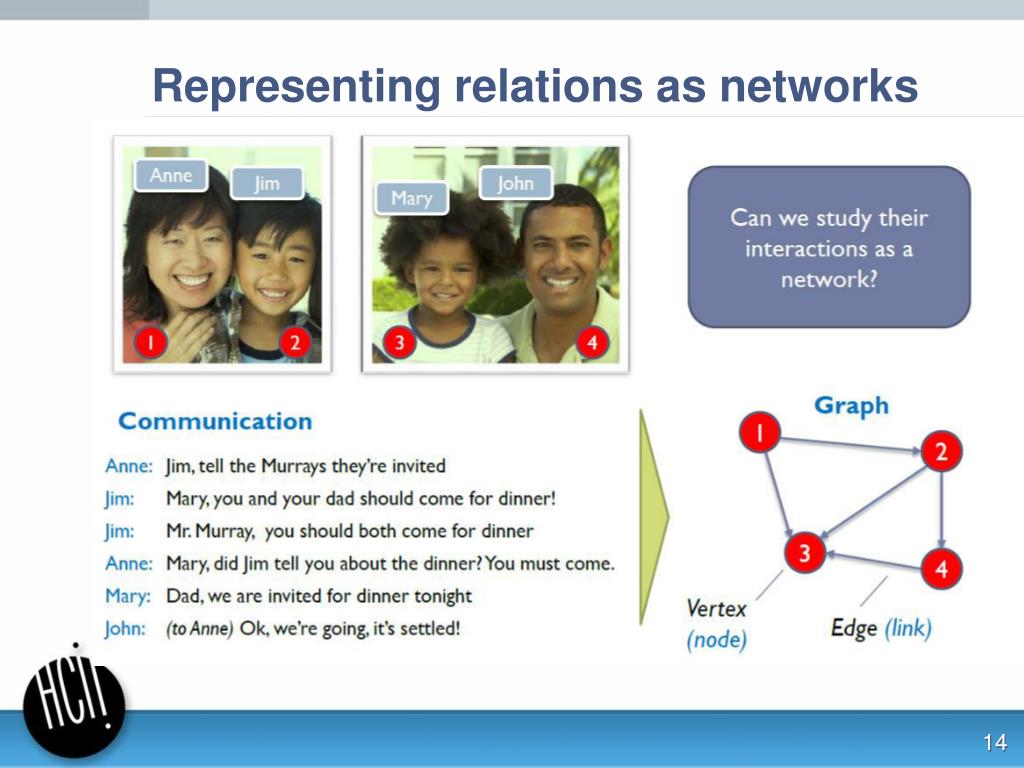 Representing relations as networks

Anne
Jim
1
2

Mary
John
3
4

Can we study their interactions as a network?

Communication

Anne: Jim, tell the Murrays they're invited
Jim: Mary, you and your dad should come for dinner!
Jim: Mr. Murray, you should both come for dinner
Anne: Mary, did Jim tell you about the dinner? You must come.
Mary: Dad, we are invited for dinner tonight
John: (to Anne) Ok, we're going, it's settled!

Graph

1
2
3
4

Vertex (node)
Edge (link)

HCI!

14